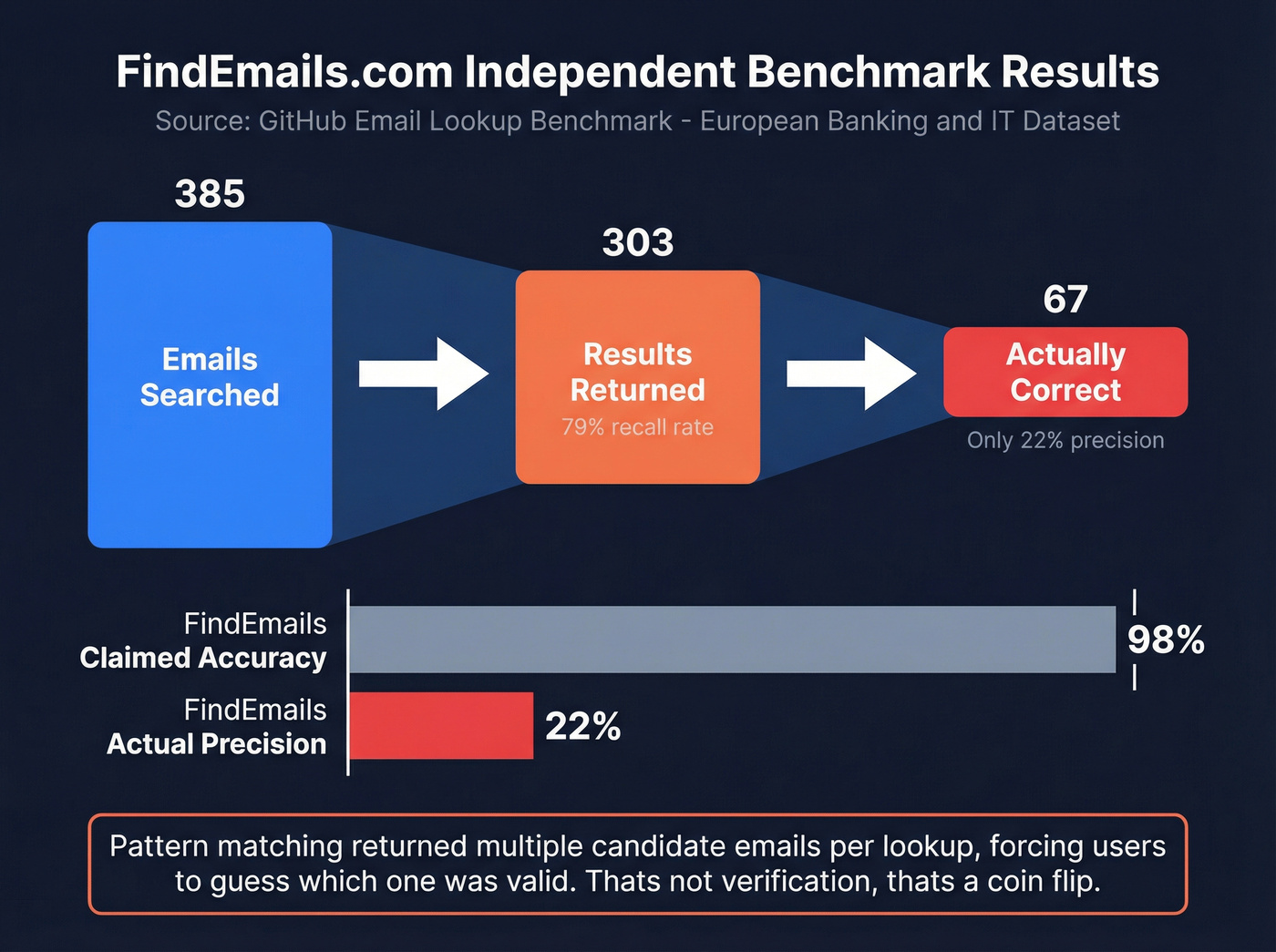 FindEmails.com Independent Benchmark Results

Source: GitHub Email Lookup Benchmark - European Banking and IT Dataset

385

Emails Searched

303

Results Returned

79% recall rate

67

Actually Correct

Only 22% precision

FindEmails
Claimed Accuracy

98%

FindEmails
Actual Precision

22%

Pattern matching returned multiple candidate emails per lookup, forcing users to guess which one was valid. Thats not verification, thats a coin flip.